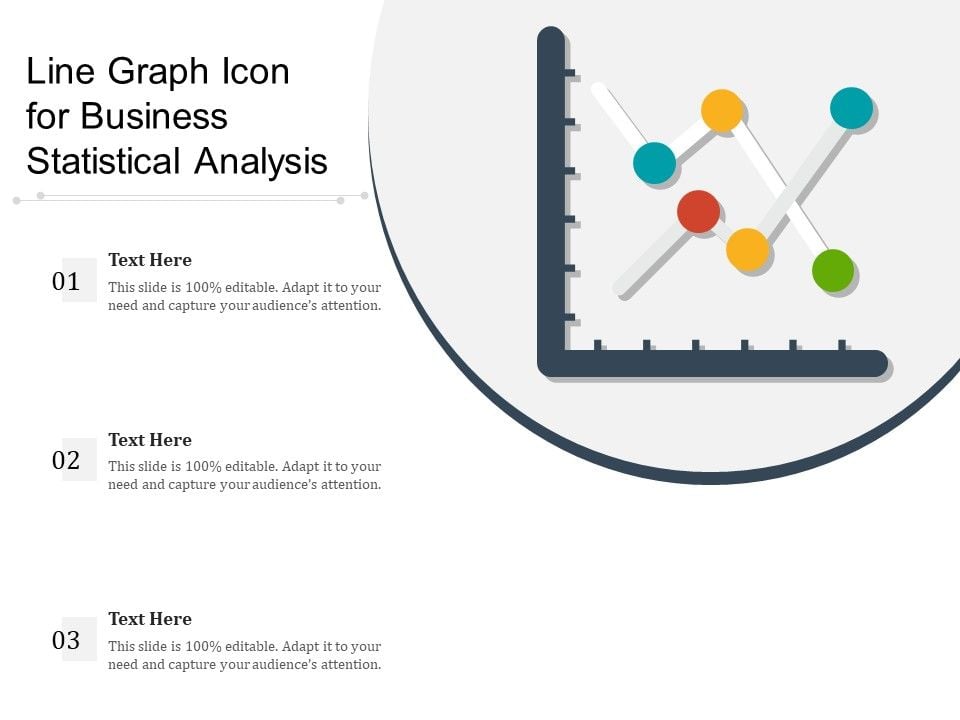 Line Graph Icon for Business Statistical Analysis

01

Text Here

This slide is 100% editable. Adapt it to your need and capture your audience's attention.

02

Text Here

This slide is 100% editable. Adapt it to your need and capture your audience's attention.

03

Text Here

This slide is 100% editable. Adapt it to your need and capture your audience's attention.